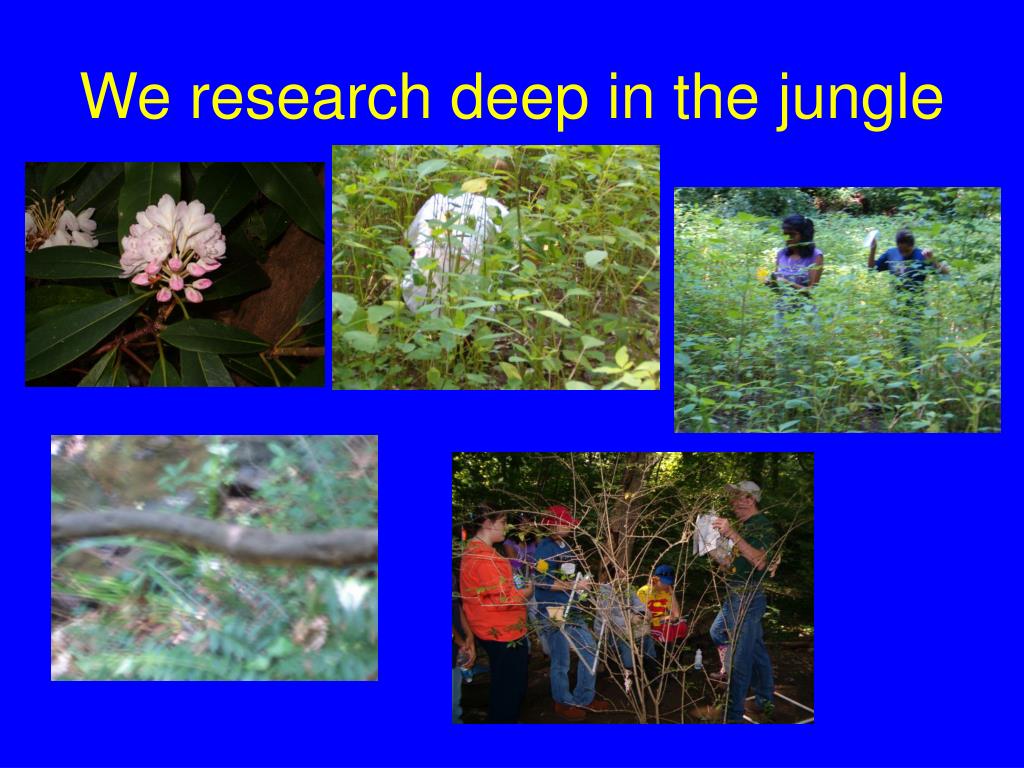 We research deep in the jungle